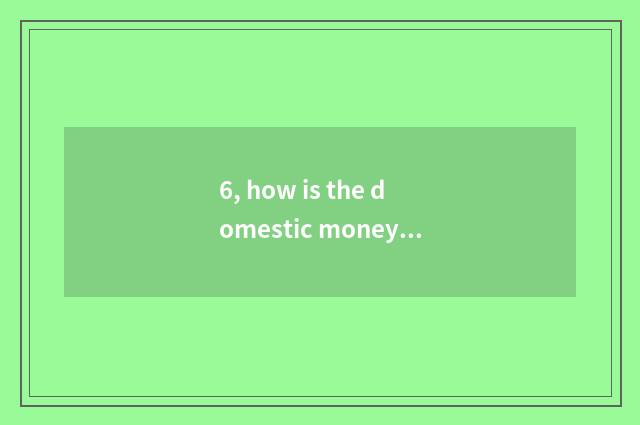 6, how is the domestic money…